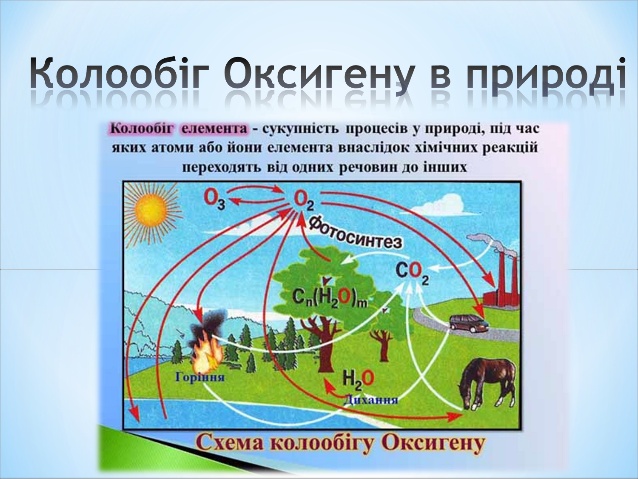 Колообіг Оксигену в природі

Колообіг елемента - сукупність процесів у природі, під час яких атоми або йони елемента внаслідок хімічних реакцій переходять від одних речовин до інших

$O_3$

$O_2$

Фотосинтез

$CO_2$

$C_n(H_2O)_m$

Горіння

$H_2O$

Дихання

Схема колообігу Оксигену